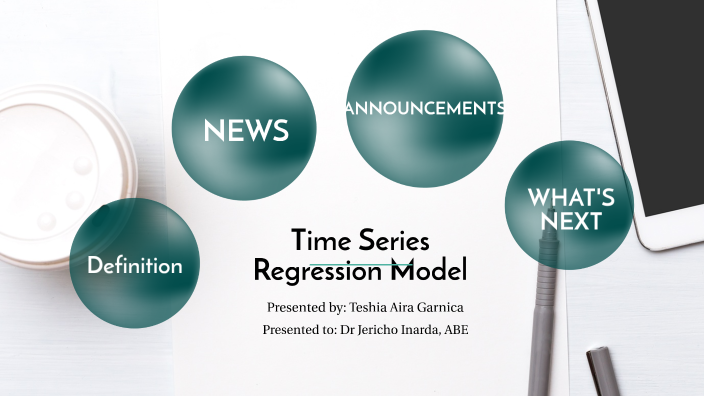 NEWS

ANNOUNCEMENTS

WHAT'S NEXT

Definition

Time Series Regression Model

Presented by: Teshia Aira Garnica

Presented to: Dr Jericho Inarda, ABE